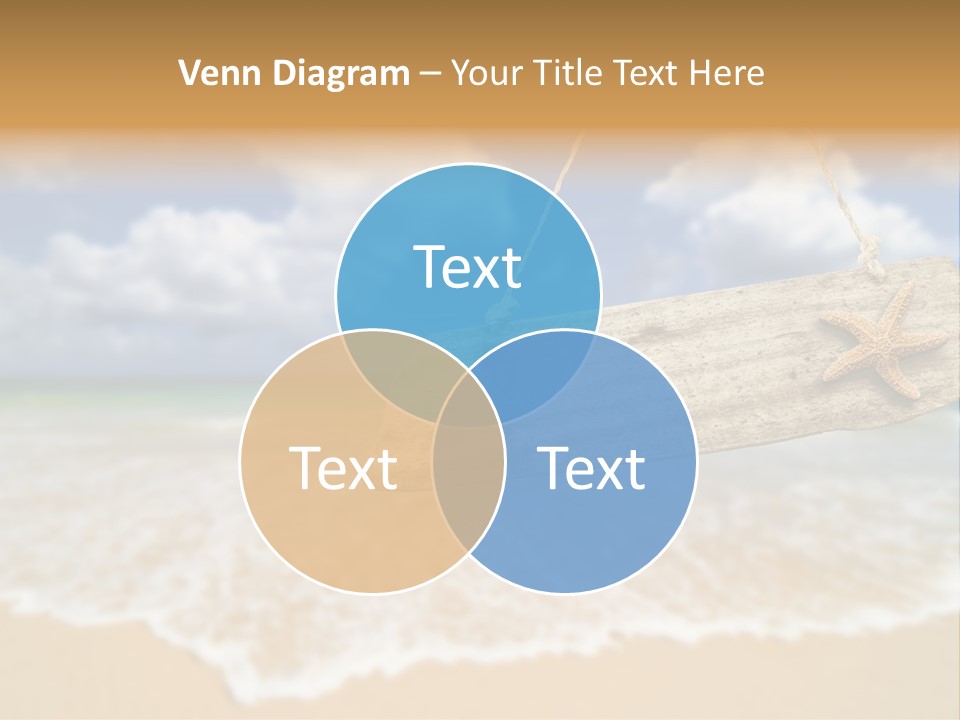 Venn Diagram – Your Title Text Here

Text

Text

Text